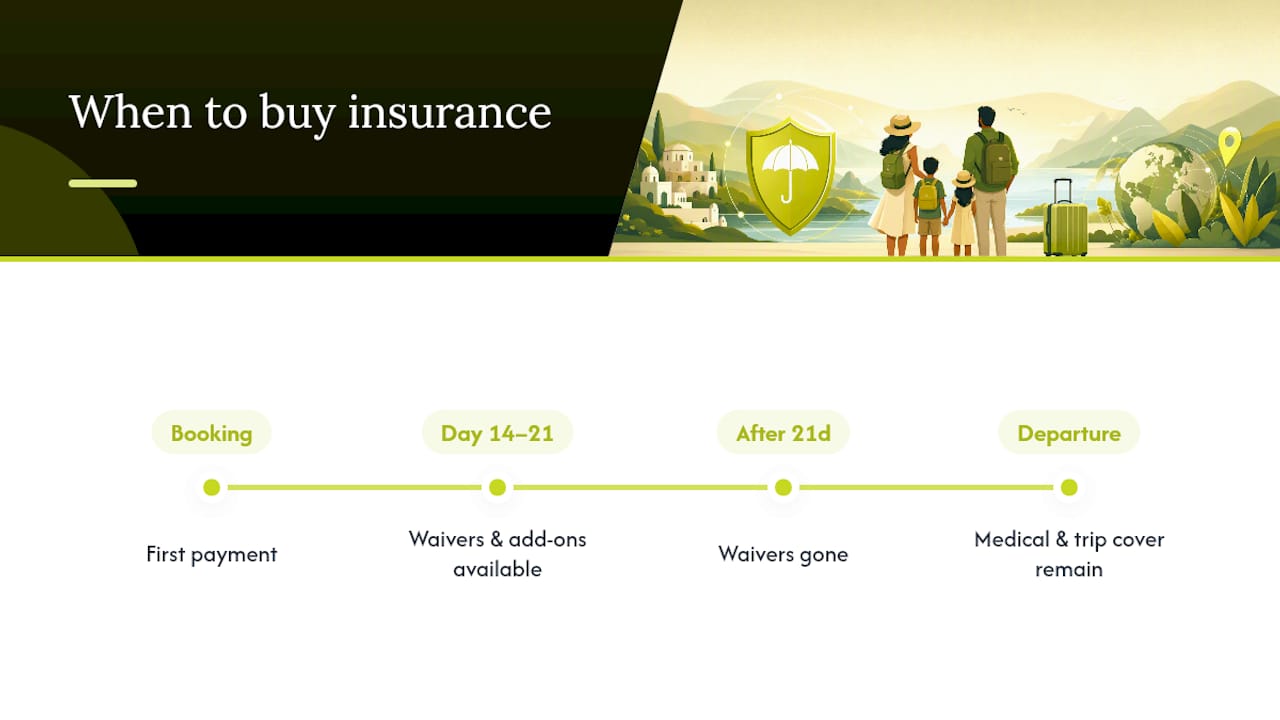 When to buy insurance

Booking

First payment

Day 14–21

Waivers & add-ons available

After 21d

Waivers gone

Departure

Medical & trip cover remain